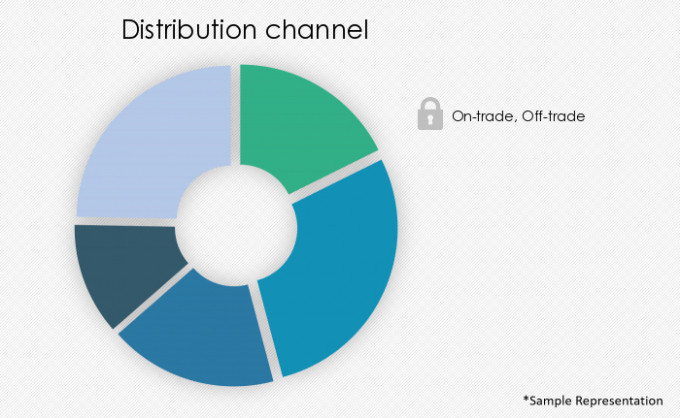 Distribution channel

On-trade, Off-trade

*Sample Representation